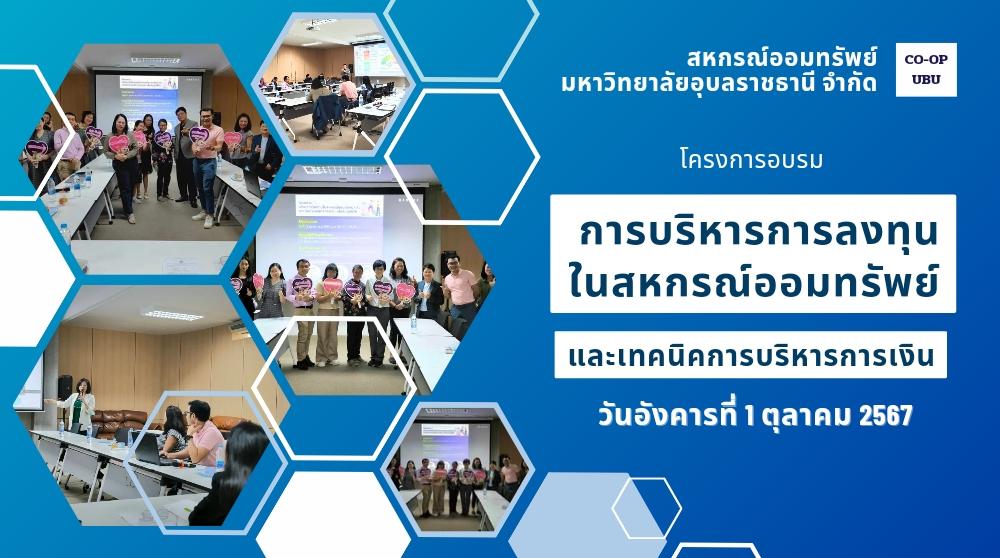 สหกรณ์ออมทรัพย์ มหาวิทยาลัยอุบลราชธานี จำกัด

CO-OP UBU

โครงการอบรม

การบริหารการลงทุน ในสหกรณ์ออมทรัพย์

และเทคนิคการบริหารการเงิน

วันอังคารที่ 1 ตุลาคม 2567